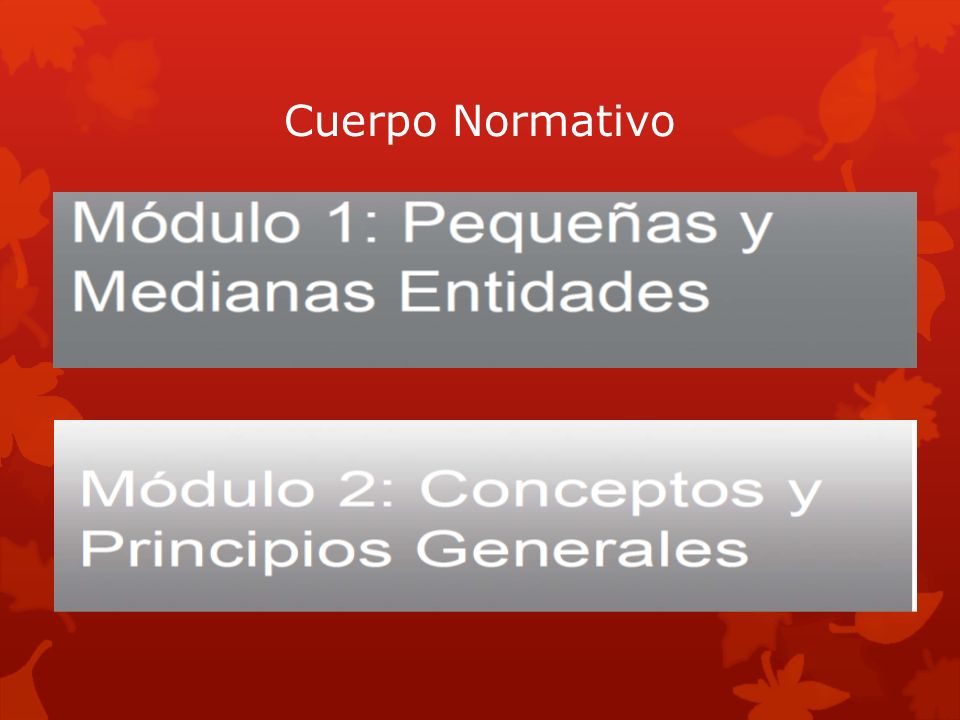 Cuerpo Normativo

Módulo 1: Pequeñas y Medianas Entidades

Módulo 2: Conceptos y Principios Generales